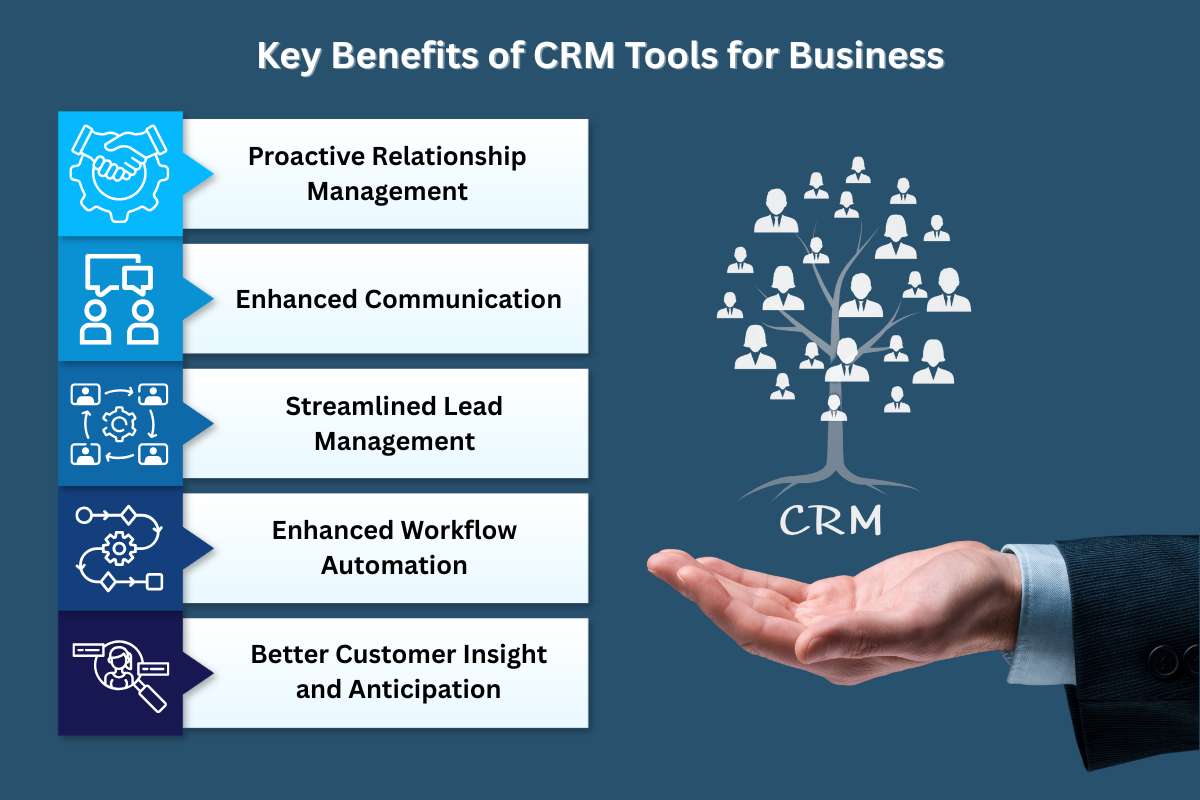 Key Benefits of CRM Tools for Business

Proactive Relationship Management

Enhanced Communication

Streamlined Lead Management

Enhanced Workflow Automation

Better Customer Insight and Anticipation

CRM